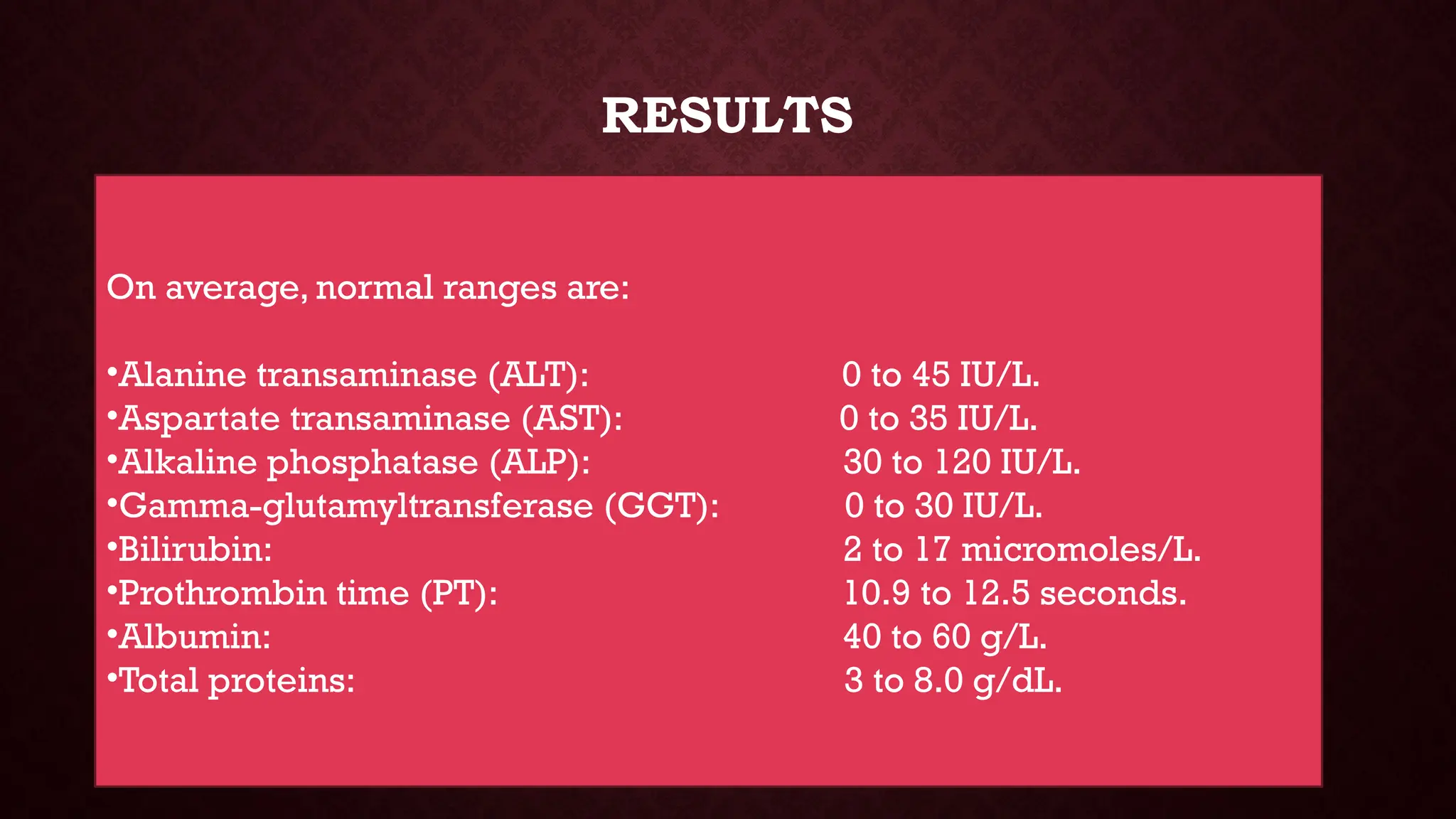 RESULTS

On average, normal ranges are:

•Alanine transaminase (ALT): 0 to 45 IU/L.
•Aspartate transaminase (AST): 0 to 35 IU/L.
•Alkaline phosphatase (ALP): 30 to 120 IU/L.
•Gamma-glutamyltransferase (GGT): 0 to 30 IU/L.
•Bilirubin: 2 to 17 micromoles/L.
•Prothrombin time (PT): 10.9 to 12.5 seconds.
•Albumin: 40 to 60 g/L.
•Total proteins: 3 to 8.0 g/dL.